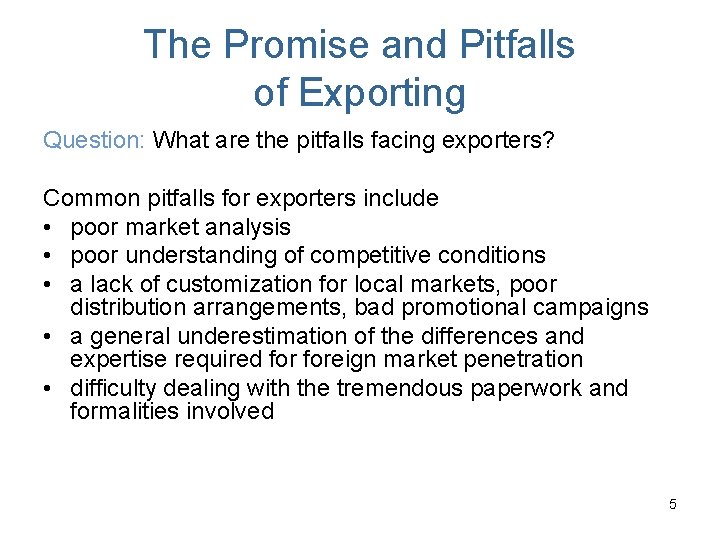 The Promise and Pitfalls of Exporting

Question: What are the pitfalls facing exporters?

Common pitfalls for exporters include
• poor market analysis
• poor understanding of competitive conditions
• a lack of customization for local markets, poor distribution arrangements, bad promotional campaigns
• a general underestimation of the differences and expertise required for foreign market penetration
• difficulty dealing with the tremendous paperwork and formalities involved

5